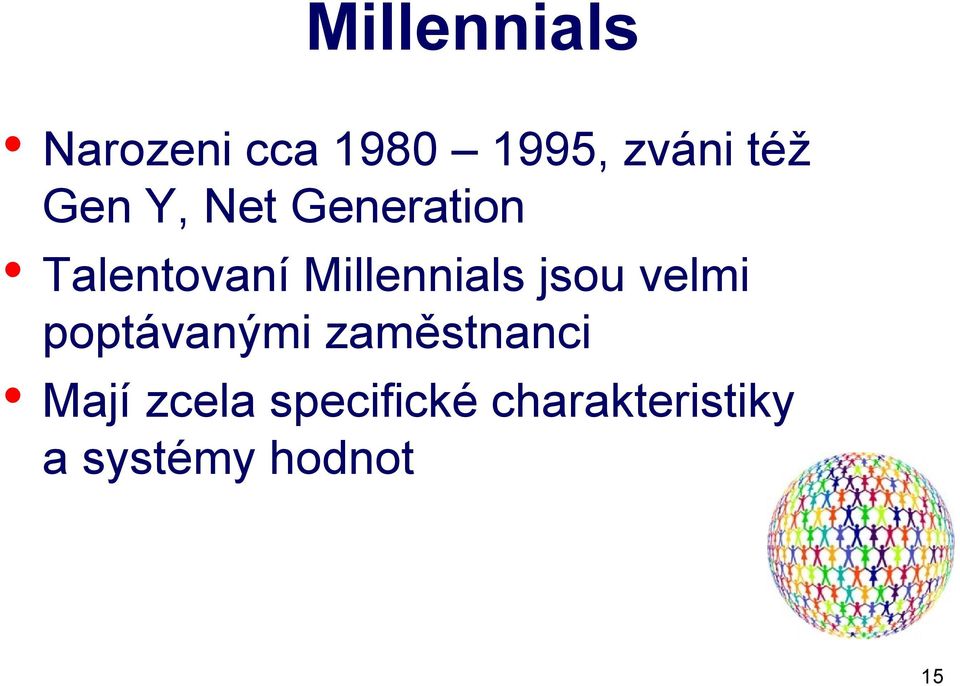 Millennials

• Narozeni cca 1980 – 1995, zváni též Gen Y, Net Generation

• Talentovaní Millennials jsou velmi poptávanými zaměstnanci

• Mají zcela specifické charakteristiky a systémy hodnot

15